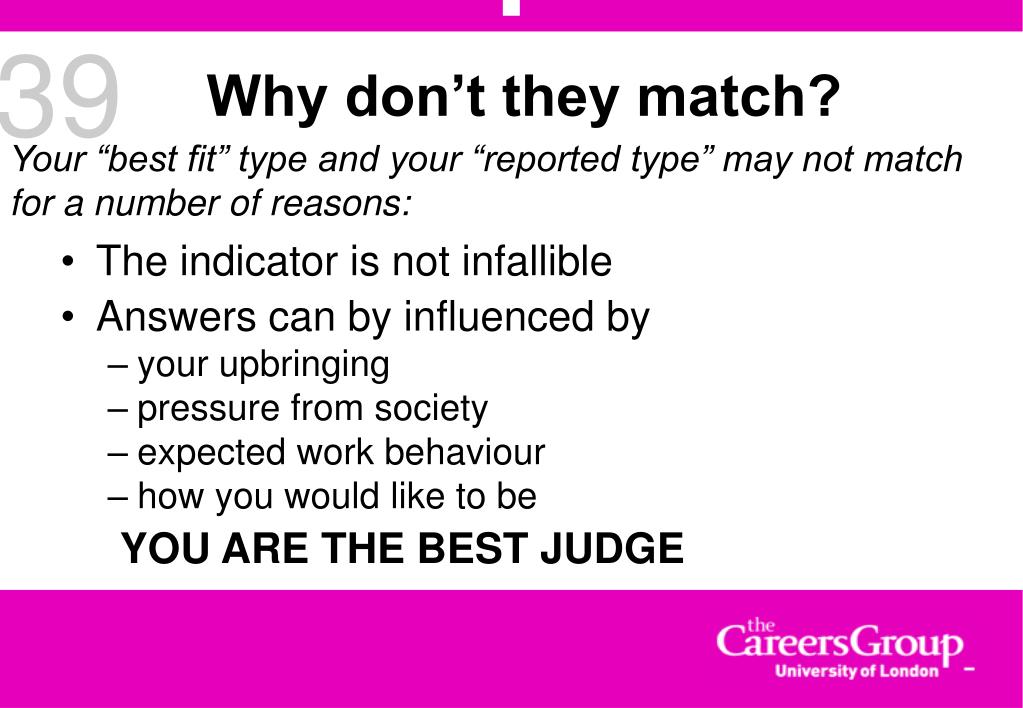 39

Why don’t they match?

Your “best fit” type and your “reported type” may not match for a number of reasons:

• The indicator is not infallible
• Answers can by influenced by
– your upbringing
– pressure from society
– expected work behaviour
– how you would like to be

YOU ARE THE BEST JUDGE

the CareersGroup
University of London